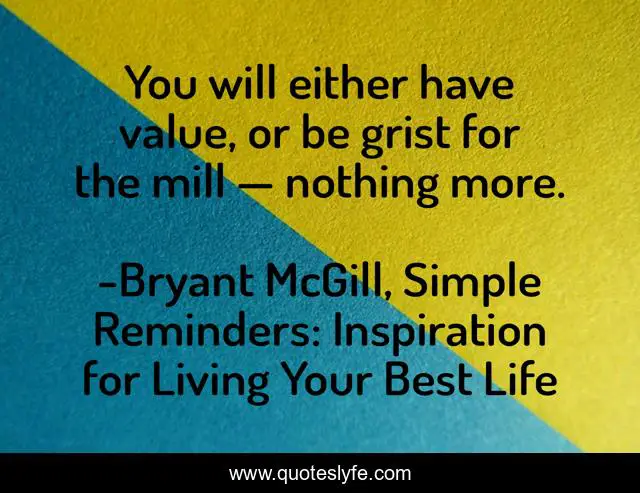 You will either have value, or be grist for the mill — nothing more.

-Bryant McGill, Simple Reminders: Inspiration for Living Your Best Life

www.quoteslyfe.com